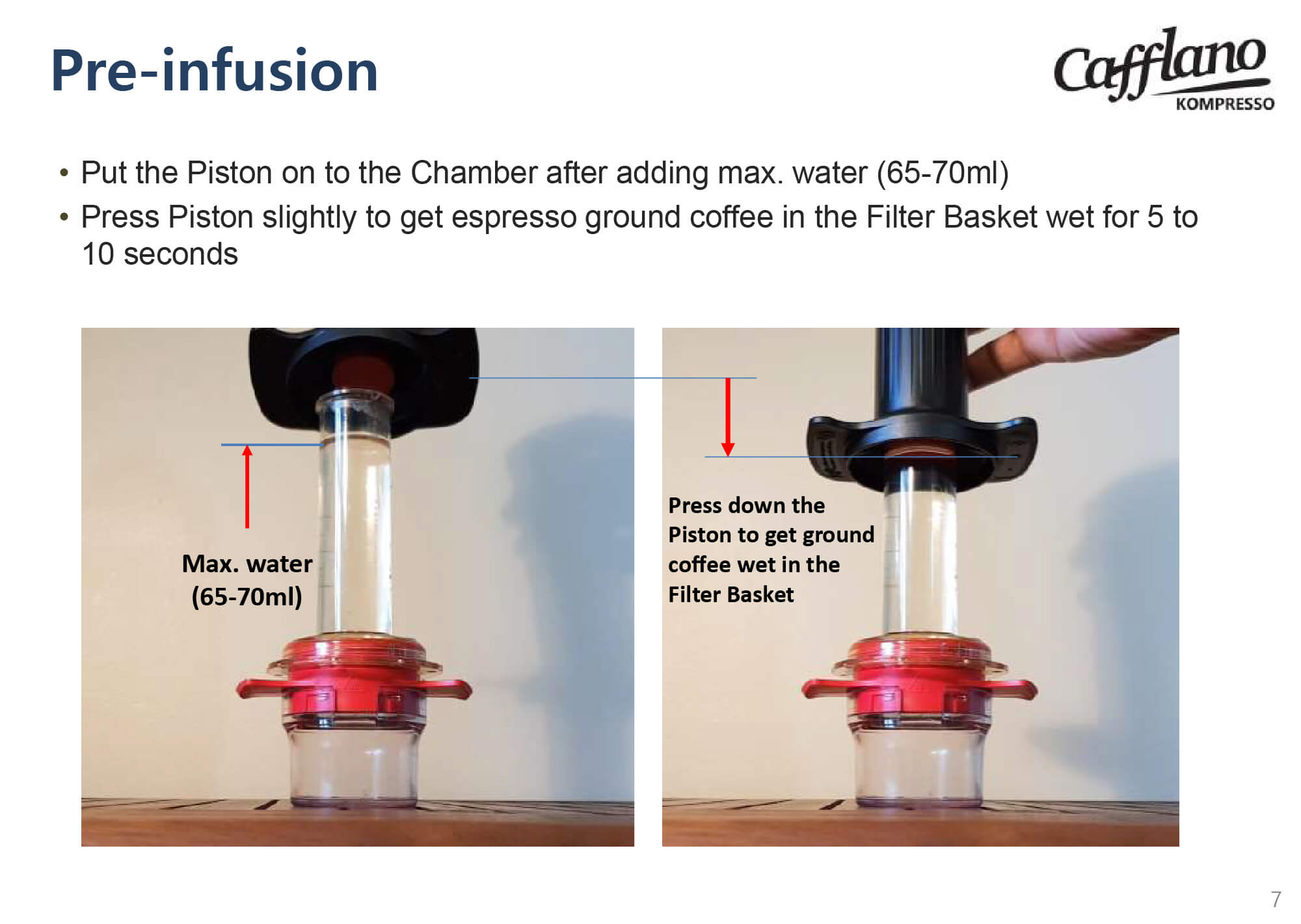 Pre-infusion

Cafflano KOMPRESSO

• Put the Piston on to the Chamber after adding max. water (65-70ml)
• Press Piston slightly to get espresso ground coffee in the Filter Basket wet for 5 to 10 seconds

Max. water (65-70ml)

Press down the Piston to get ground coffee wet in the Filter Basket

7